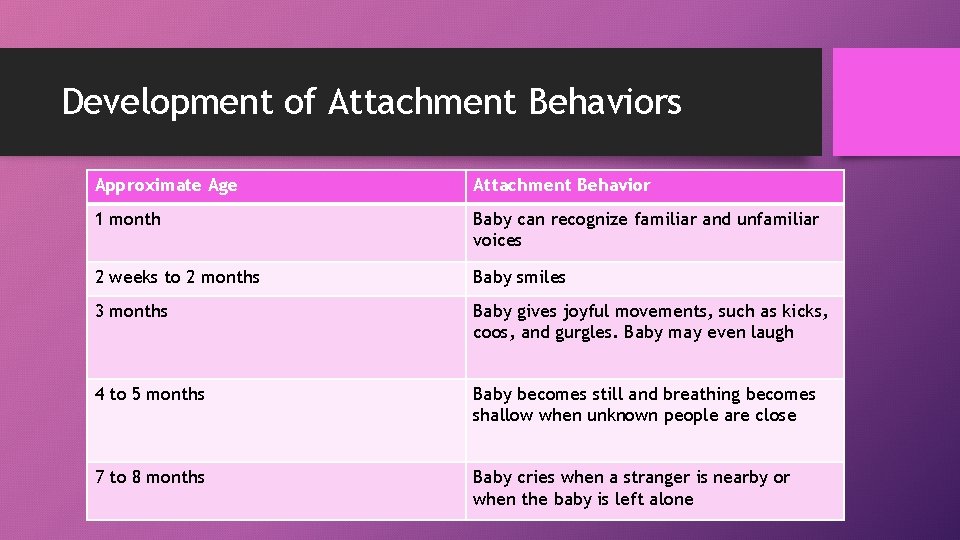 Development of Attachment Behaviors

| Approximate Age | Attachment Behavior |
|---|---|
| 1 month | Baby can recognize familiar and unfamiliar voices |
| 2 weeks to 2 months | Baby smiles |
| 3 months | Baby gives joyful movements, such as kicks, coos, and gurgles. Baby may even laugh |
| 4 to 5 months | Baby becomes still and breathing becomes shallow when unknown people are close |
| 7 to 8 months | Baby cries when a stranger is nearby or when the baby is left alone |